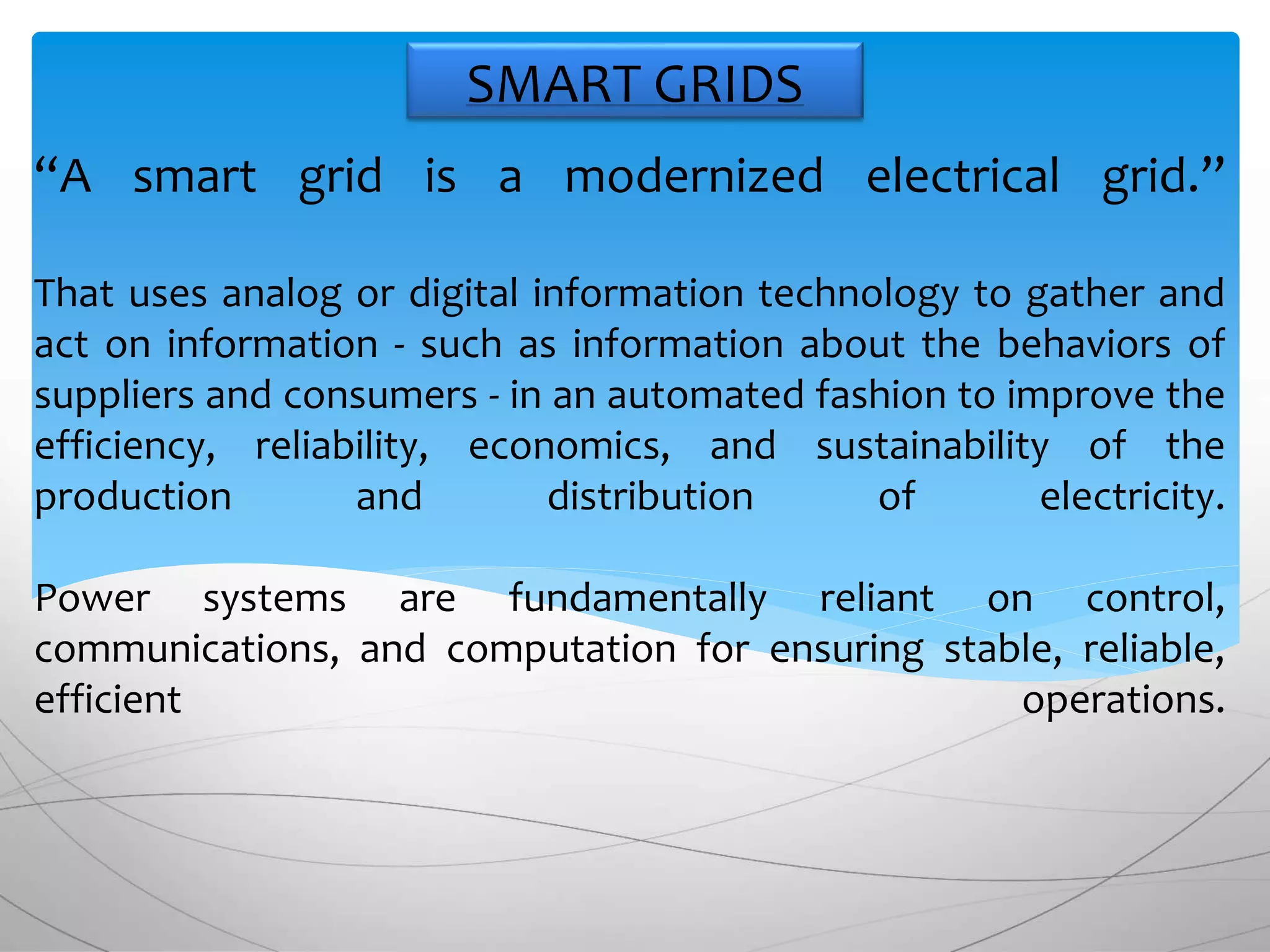 SMART GRIDS

“A smart grid is a modernized electrical grid.”

That uses analog or digital information technology to gather and act on information - such as information about the behaviors of suppliers and consumers - in an automated fashion to improve the efficiency, reliability, economics, and sustainability of the production and distribution of electricity.

Power systems are fundamentally reliant on control, communications, and computation for ensuring stable, reliable, efficient operations.